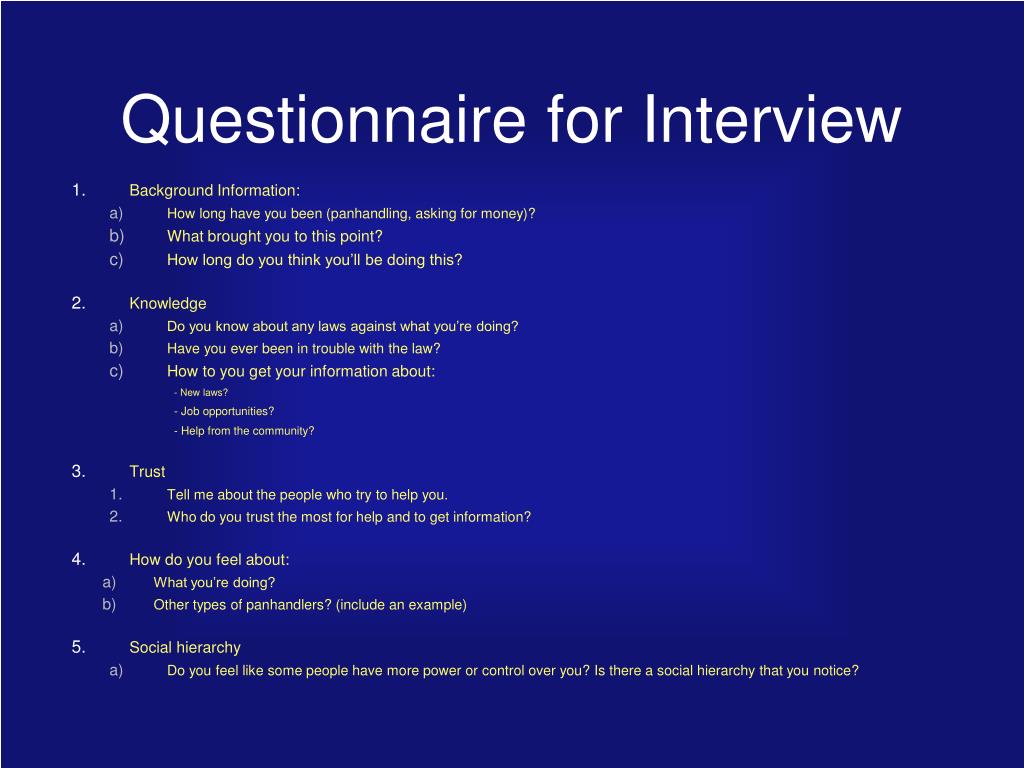 Questionnaire for Interview

1. Background Information:
a) How long have you been (panhandling, asking for money)?
b) What brought you to this point?
c) How long do you think you'll be doing this?

2. Knowledge
a) Do you know about any laws against what you're doing?
b) Have you ever been in trouble with the law?
c) How to you get your information about:
- New laws?
- Job opportunities?
- Help from the community?

3. Trust
1. Tell me about the people who try to help you.
2. Who do you trust the most for help and to get information?

4. How do you feel about:
a) What you're doing?
b) Other types of panhandlers? (include an example)

5. Social hierarchy
a) Do you feel like some people have more power or control over you? Is there a social hierarchy that you notice?